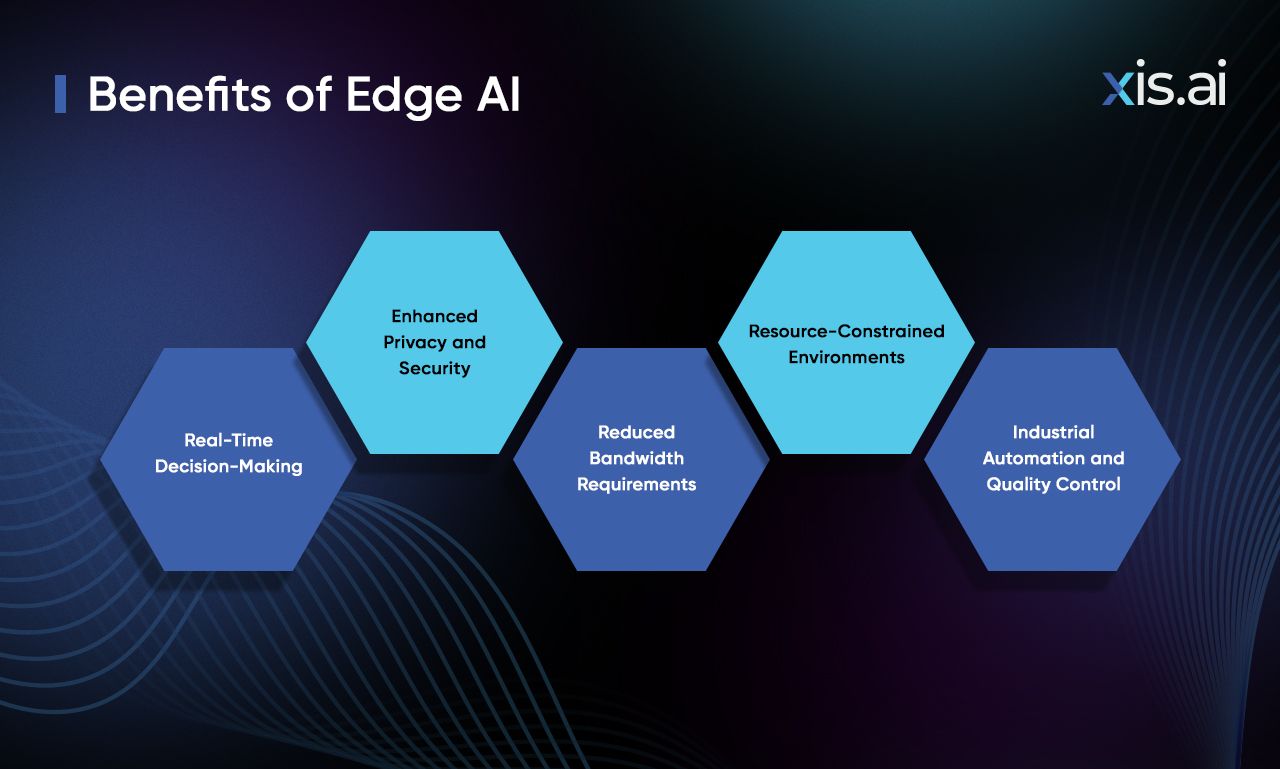 Benefits of Edge AI

xis.ai

Real-Time Decision-Making

Enhanced Privacy and Security

Reduced Bandwidth Requirements

Resource-Constrained Environments

Industrial Automation and Quality Control